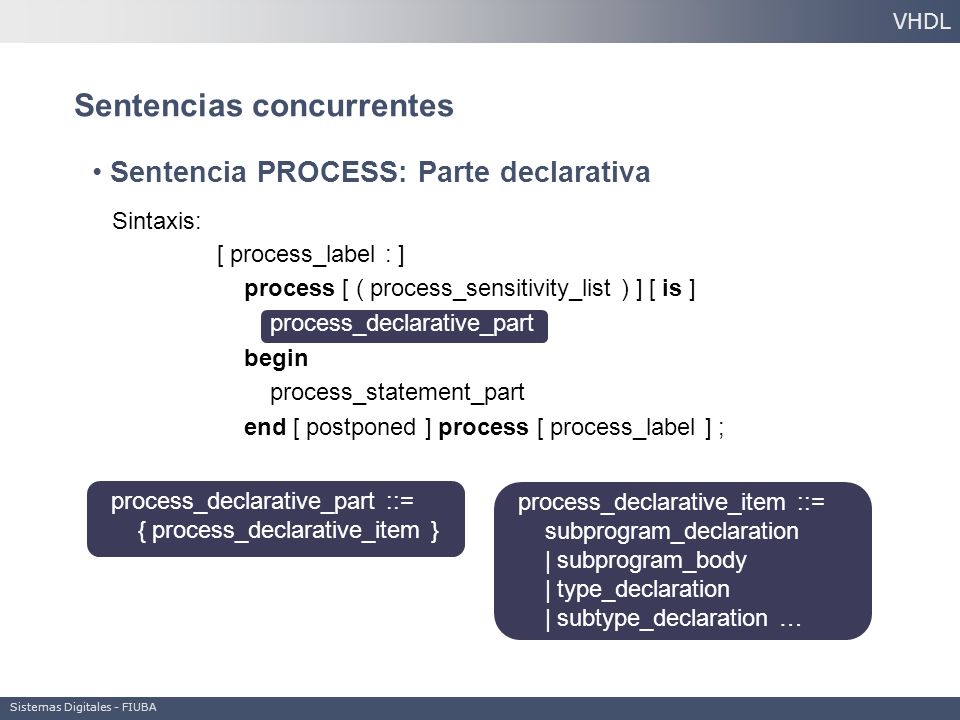 VHDL

Sentencias concurrentes

• Sentencia PROCESS: Parte declarativa

Sintaxis:

[ process_label : ]
process [ ( process_sensitivity_list ) ] [ is ]
process_declarative_part
begin
process_statement_part
end [ postponed ] process [ process_label ] ;

process_declarative_part ::=
{ process_declarative_item }

process_declarative_item ::=
subprogram_declaration
| subprogram_body
| type_declaration
| subtype_declaration …

Sistemas Digitales - FIUBA